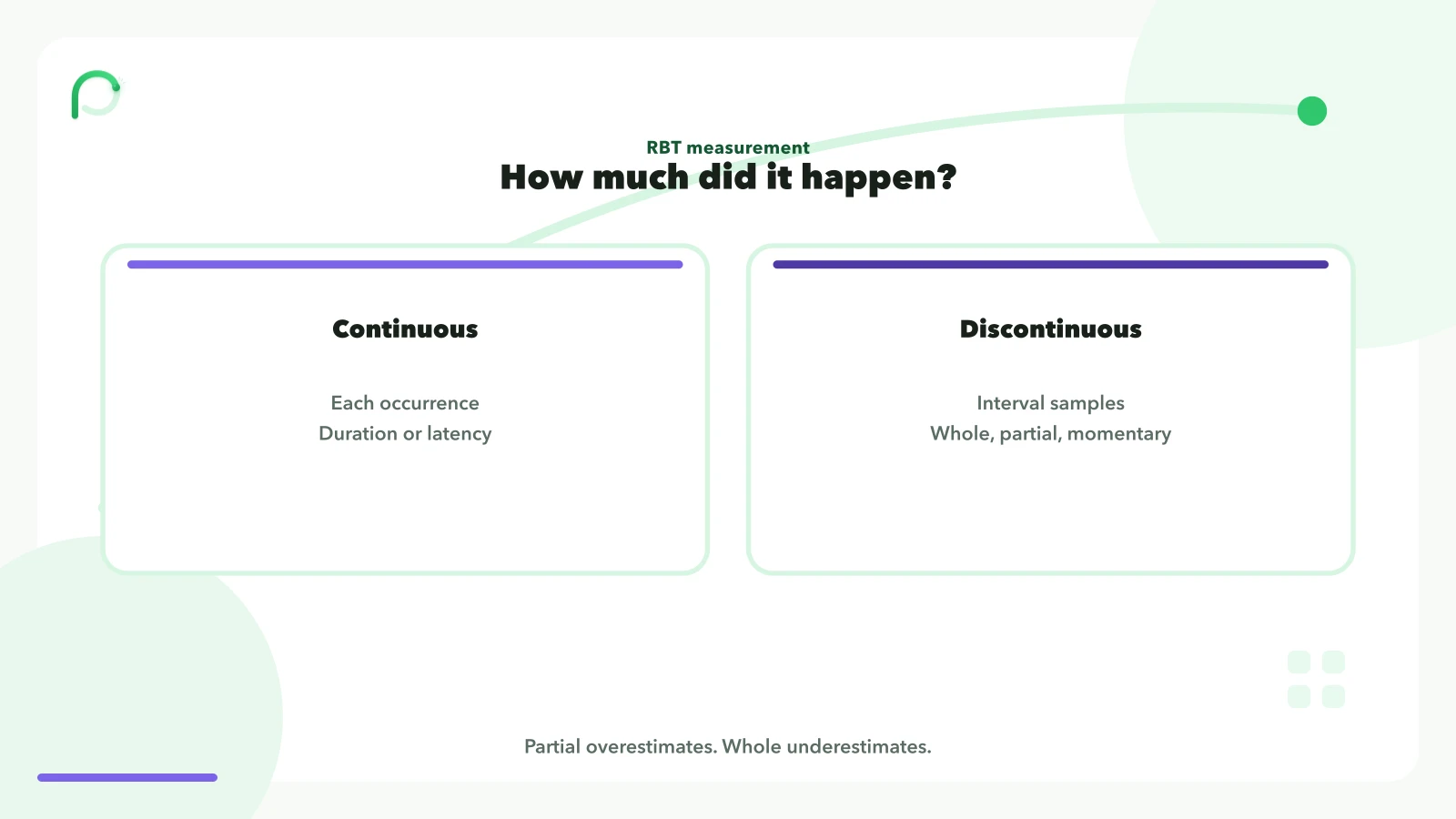 RBT measurement
How much did it happen?

Continuous

Each occurrence
Duration or latency

Discontinuous

Interval samples
Whole, partial, momentary

Partial overestimates. Whole underestimates.